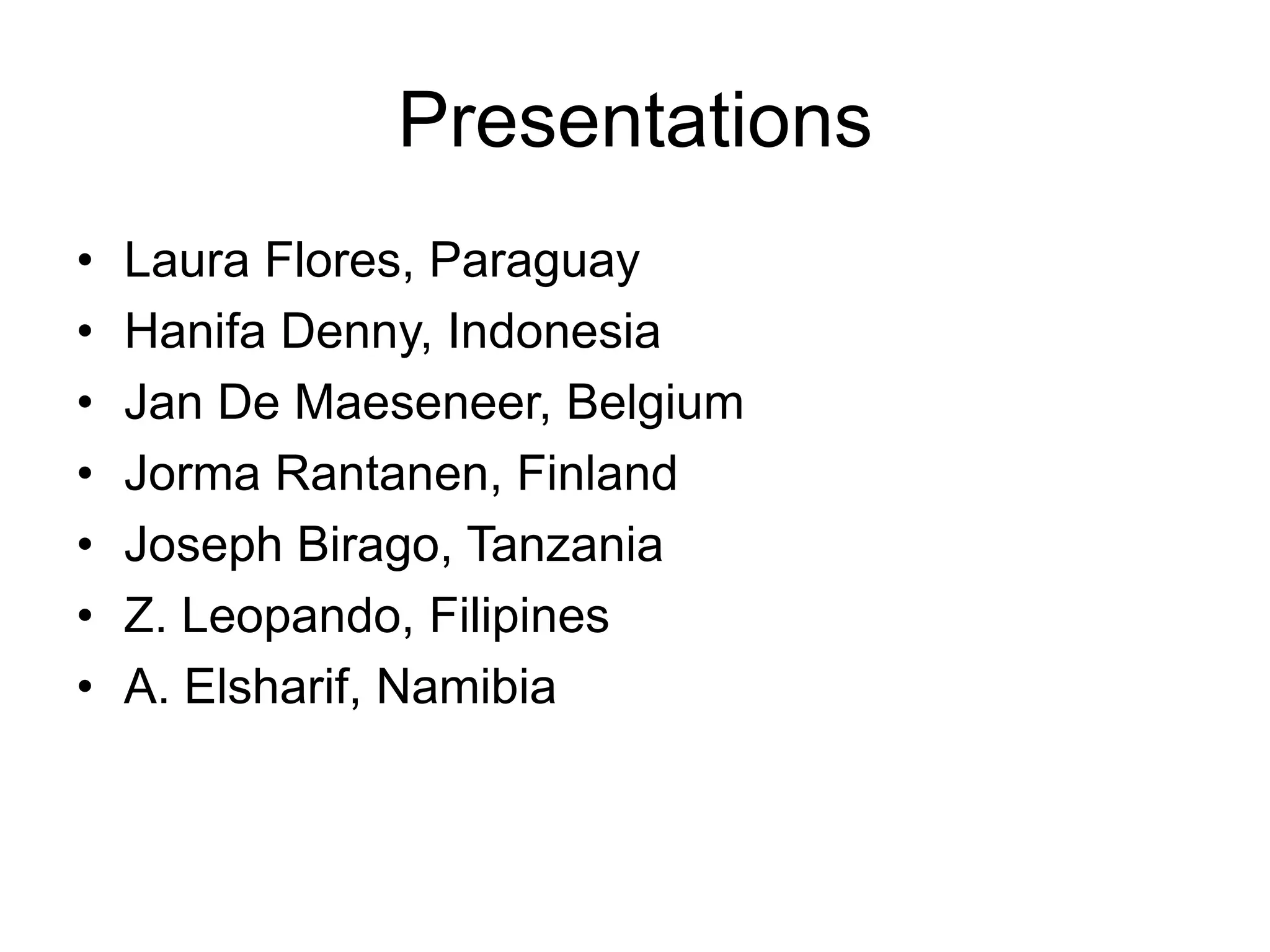 Presentations

• Laura Flores, Paraguay
• Hanifa Denny, Indonesia
• Jan De Maeseneer, Belgium
• Jorma Rantanen, Finland
• Joseph Birago, Tanzania
• Z. Leopando, Filipines
• A. Elsharif, Namibia